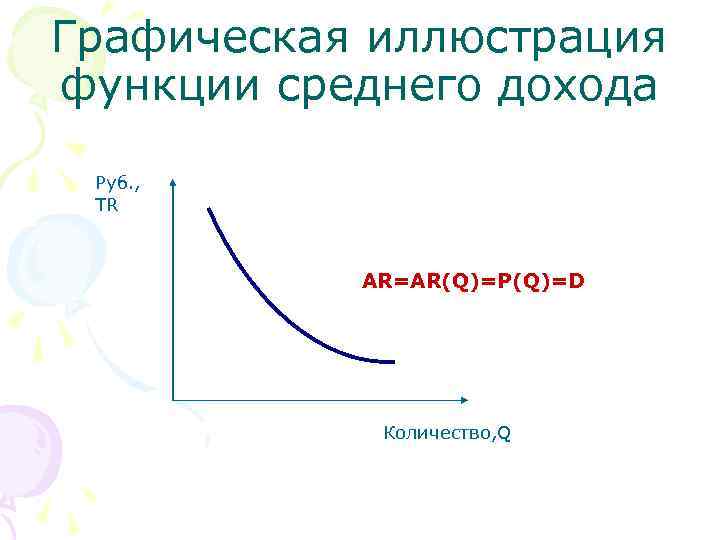 Графическая иллюстрация функции среднего дохода

Руб., TR

AR=AR(Q)=P(Q)=D

Количество,Q